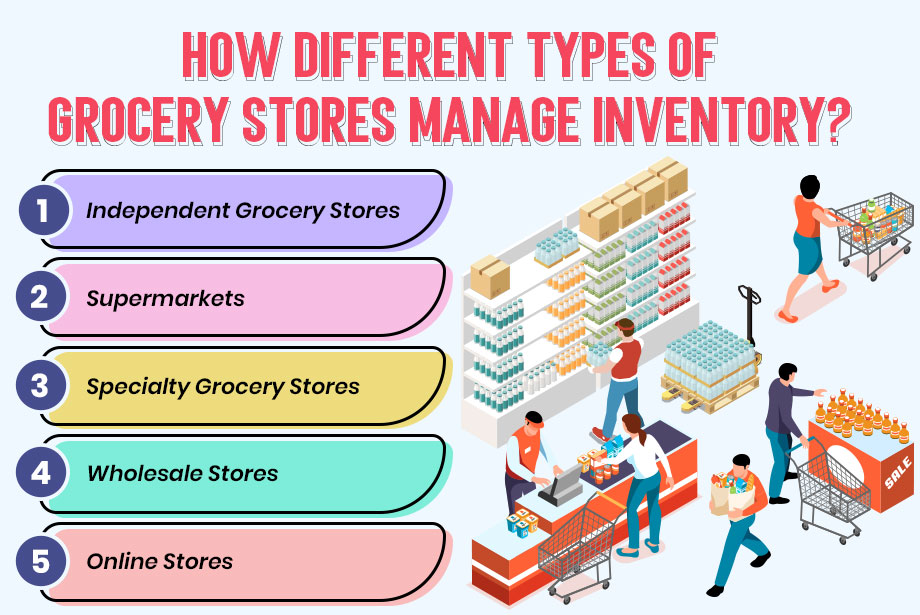 HOW DIFFERENT TYPES OF GROCERY STORES MANAGE INVENTORY?

1 Independent Grocery Stores

2 Supermarkets

3 Specialty Grocery Stores

4 Wholesale Stores

5 Online Stores

SALE